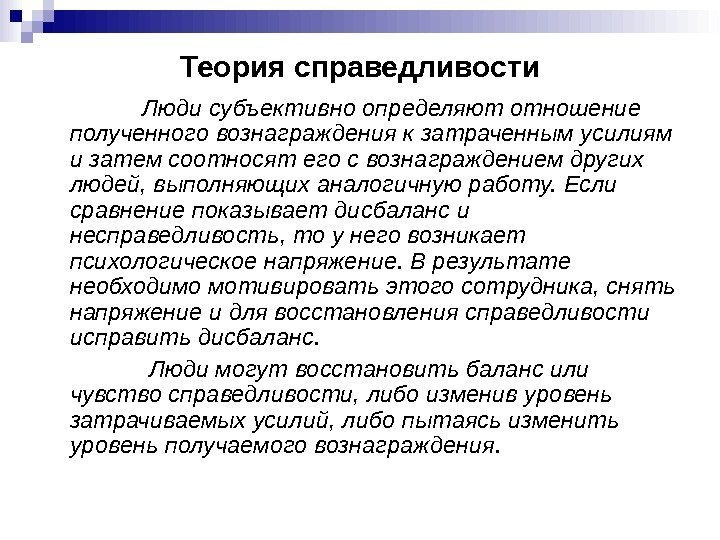 Теория справедливости

Люди субъективно определяют отношение полученного вознаграждения к затраченным усилиям и затем соотносят его с вознаграждением других людей, выполняющих аналогичную работу. Если сравнение показывает дисбаланс и несправедливость, то у него возникает психологическое напряжение. В результате необходимо мотивировать этого сотрудника, снять напряжение и для восстановления справедливости исправить дисбаланс.

Люди могут восстановить баланс или чувство справедливости, либо изменив уровень затрачиваемых усилий, либо пытаясь изменить уровень получаемого вознаграждения.